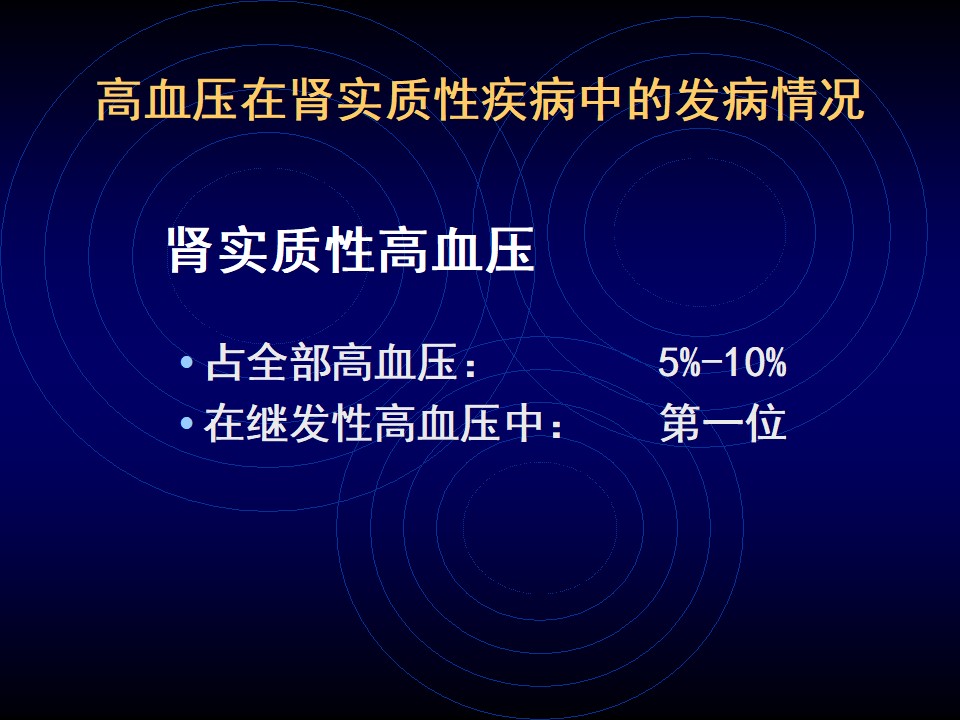 高血压在肾实质性疾病中的发病情况

肾实质性高血压

• 占全部高血压：　5%-10%
• 在继发性高血压中：　第一位